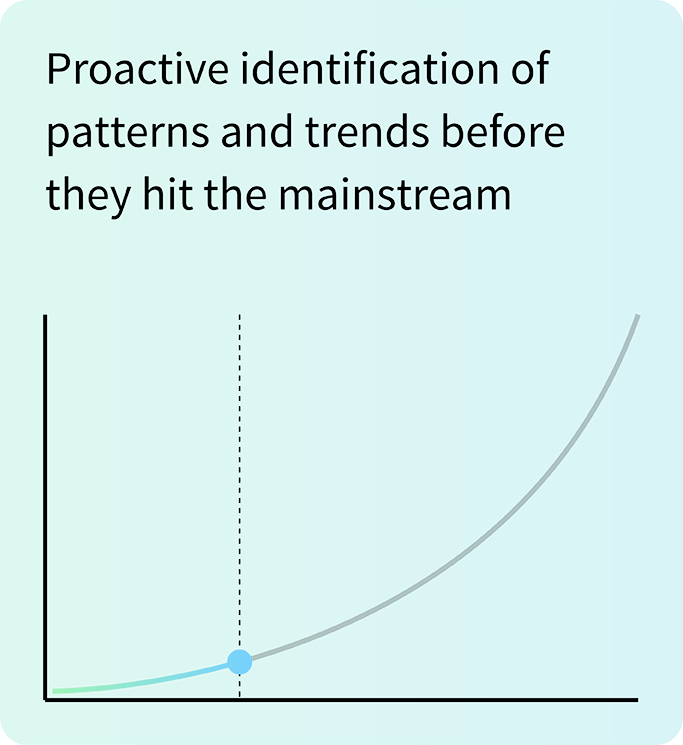 Proactive identification of patterns and trends before they hit the mainstream